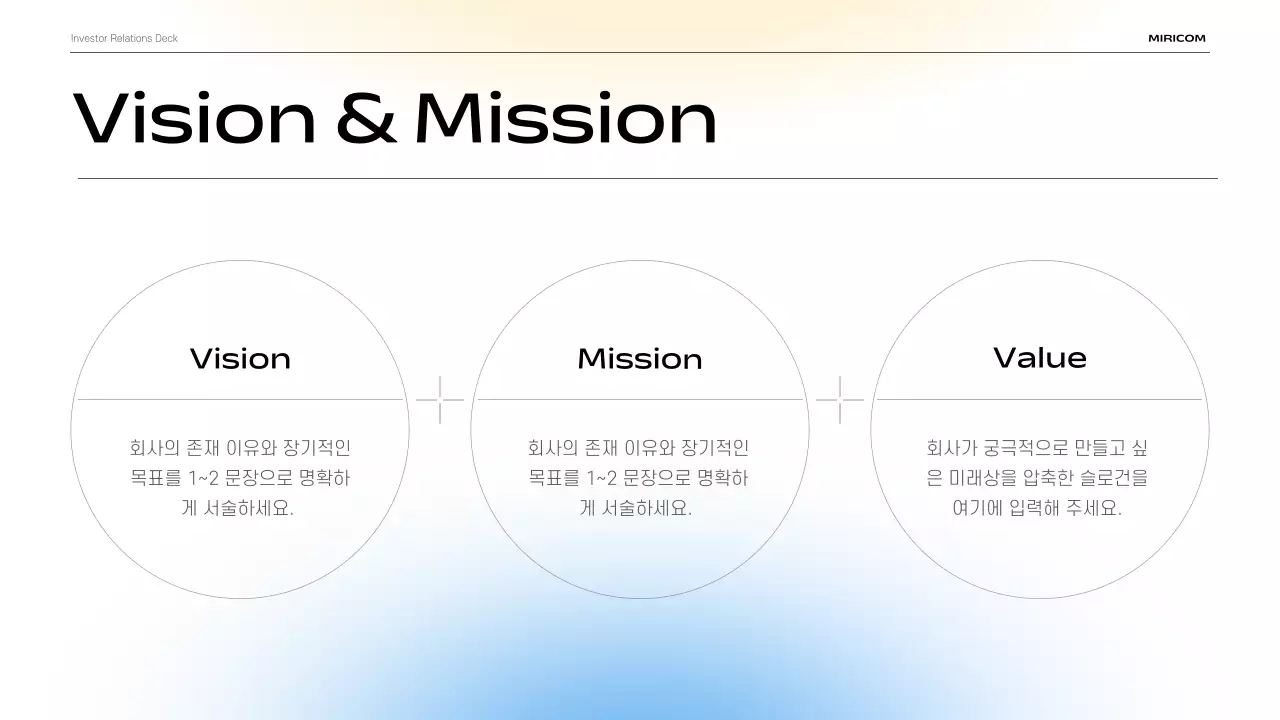 Investor Relations Deck

MIRICOM

Vision & Mission

Vision

회사의 존재 이유와 장기적인 목표를 1~2 문장으로 명확하게 서술하세요.

Mission

회사의 존재 이유와 장기적인 목표를 1~2 문장으로 명확하게 서술하세요.

Value

회사가 궁극적으로 만들고 싶은 미래상을 압축한 슬로건을 여기에 입력해 주세요.